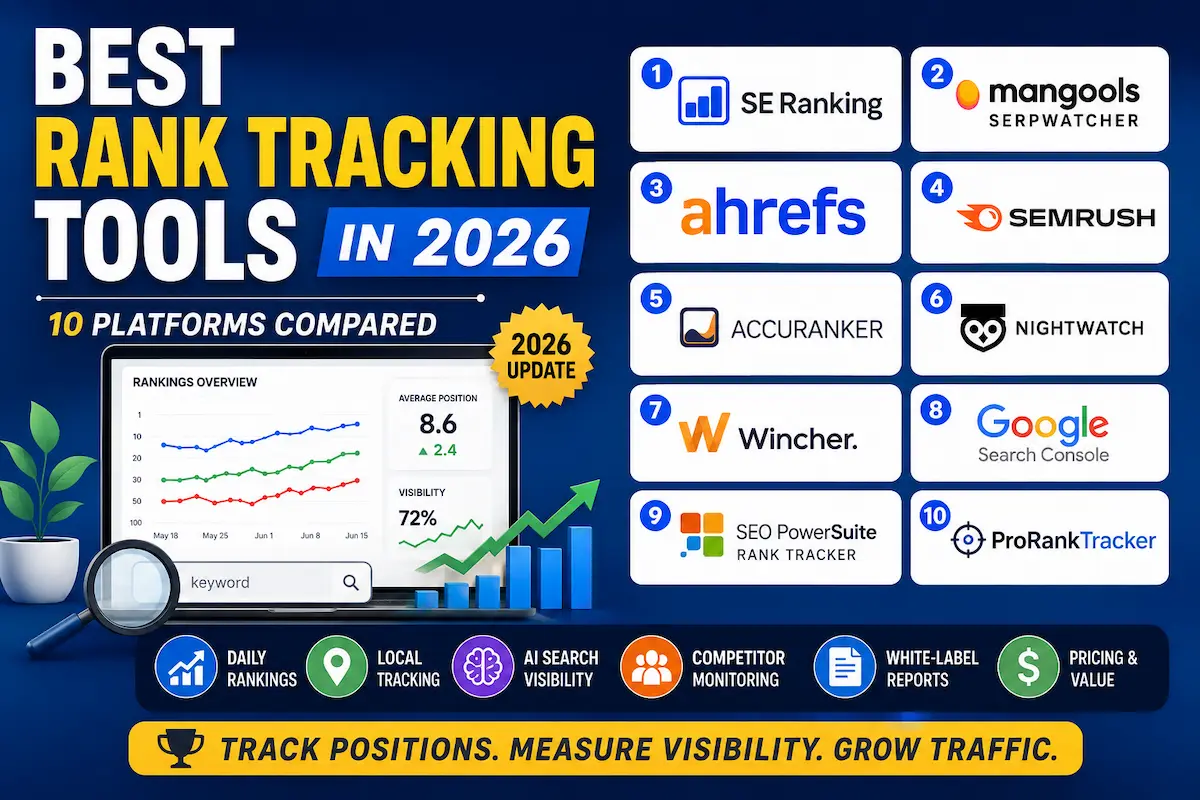 BEST RANK TRACKING TOOLS IN 2026

10 PLATFORMS COMPARED

2026 UPDATE

RANKINGS OVERVIEW

1
10
20
30
50
100

May 18 May 25 Jun 1 Jun 8 Jun 15

AVERAGE POSITION
8.6
▲ 2.4

VISIBILITY
72%

keyword

1 SE Ranking
2 mangools SERPWATCHER
3 ahrefs
4 SEMRUSH
5 ACCURANKER
6 NIGHTWATCH
7 Wincher.
8 Google Search Console
9 SEO PowerSuite RANK TRACKER
10 ProRankTracker

DAILY RANKINGS
LOCAL TRACKING
AI SEARCH VISIBILITY
COMPETITOR MONITORING
WHITE-LABEL REPORTS
PRICING & VALUE

TRACK POSITIONS. MEASURE VISIBILITY. GROW TRAFFIC.